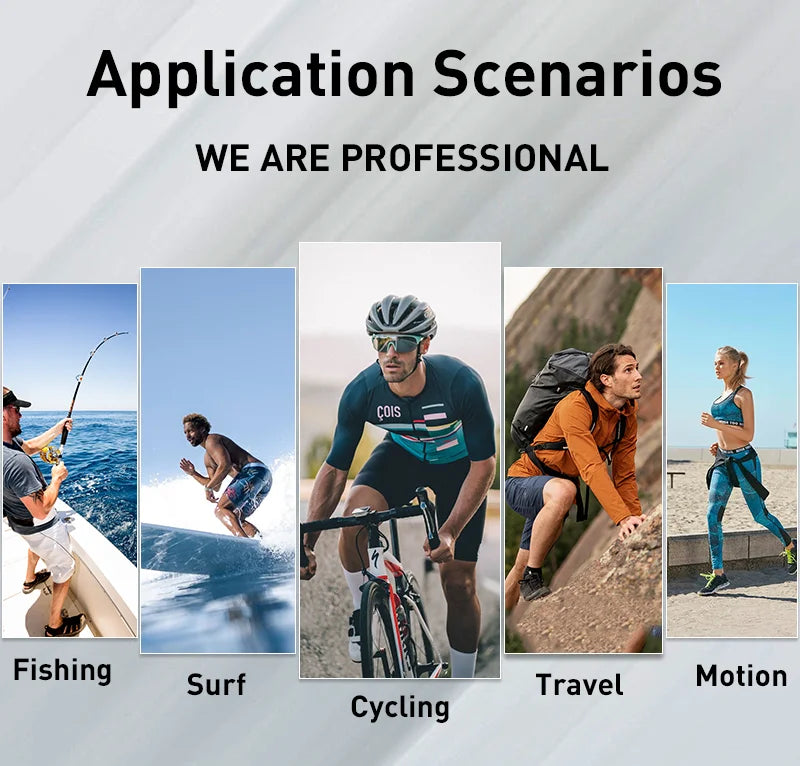 Application Scenarios

WE ARE PROFESSIONAL

ÇOIS

Fishing

Surf

Cycling

Travel

Motion